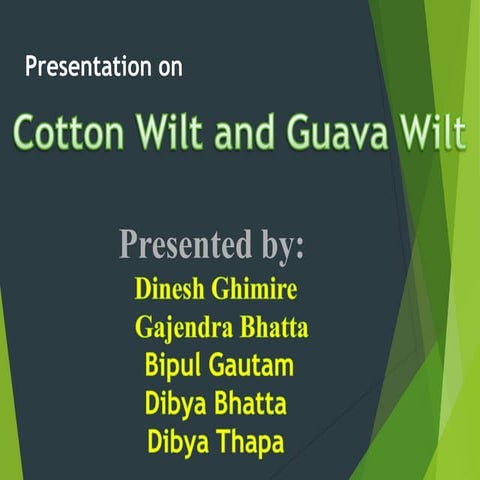 Presentation on

Cotton Wilt and Guava Wilt

Presented by:

Dinesh Ghimire
Gajendra Bhatta
Bipul Gautam
Dibya Bhatta
Dibya Thapa